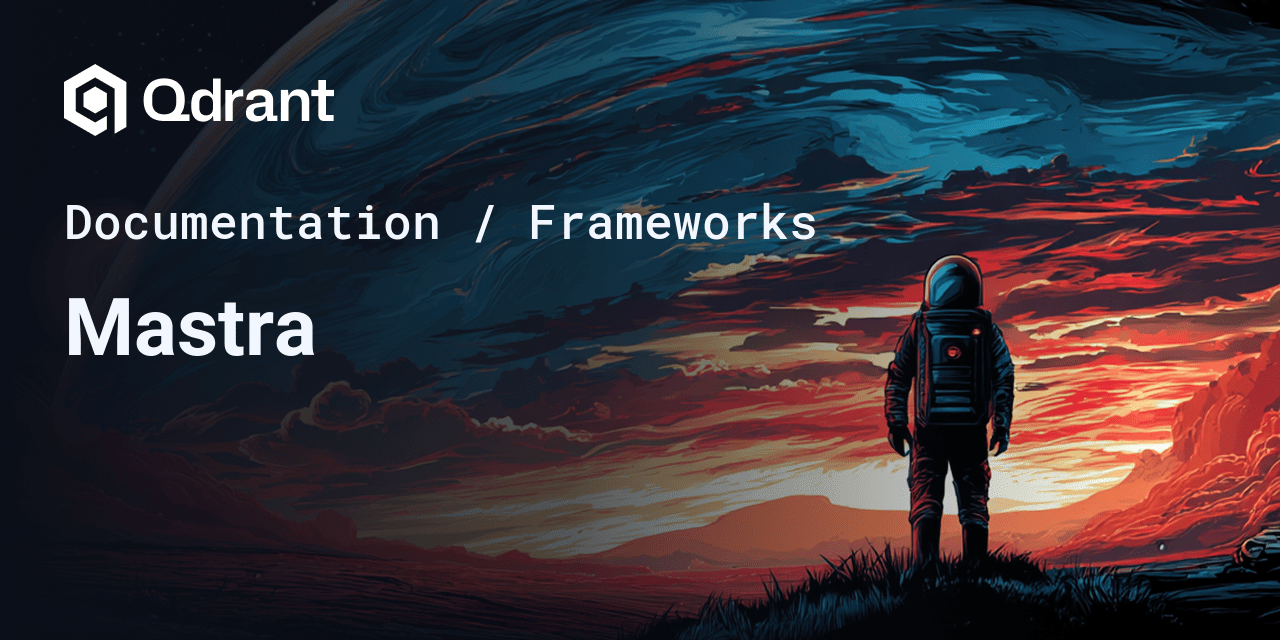 Qdrant

Documentation / Frameworks

Mastra